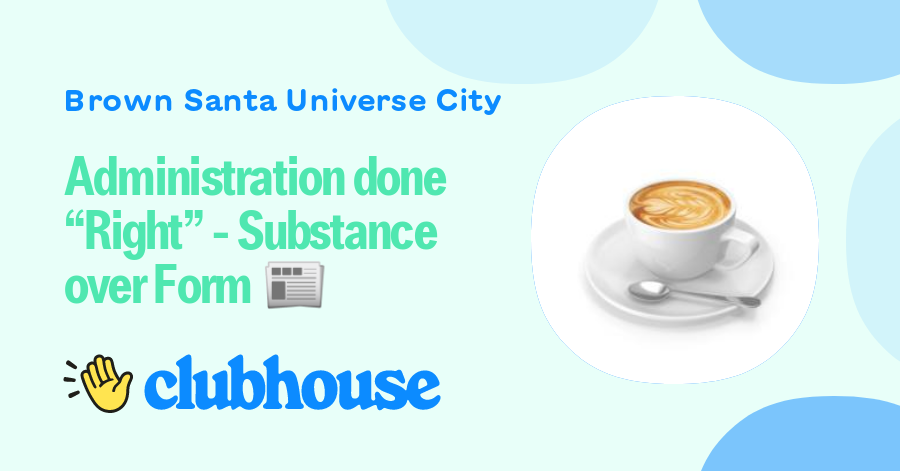 Brown Santa Universe City

Administration done “Right” - Substance over Form 📰

👋 clubhouse